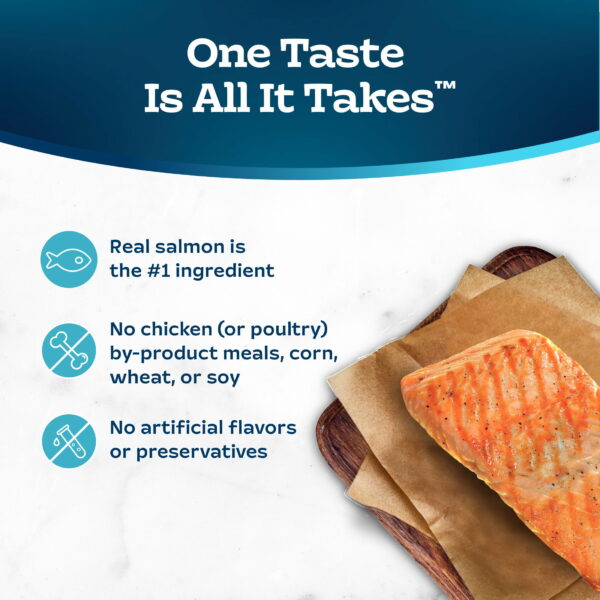 One Taste Is All It Takes™

Real salmon is the #1 ingredient

No chicken (or poultry) by-product meals, corn, wheat, or soy

No artificial flavors or preservatives